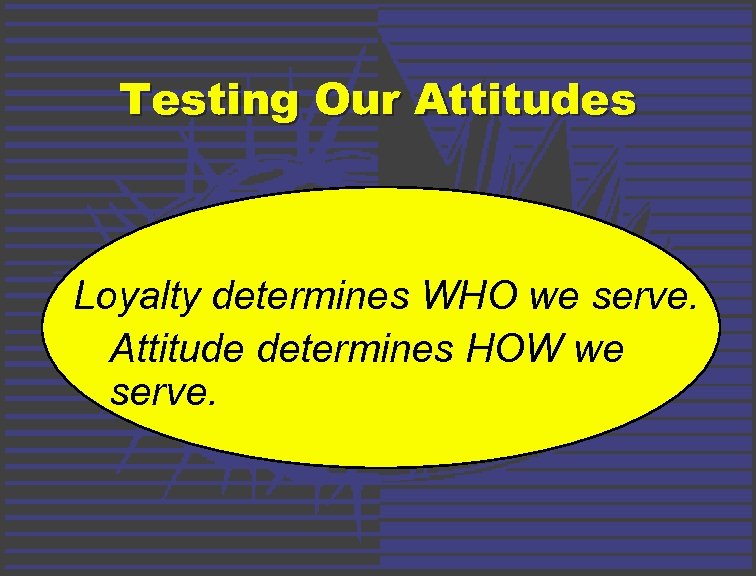 Testing Our Attitudes

Loyalty determines WHO we serve.
Attitude determines HOW we serve.